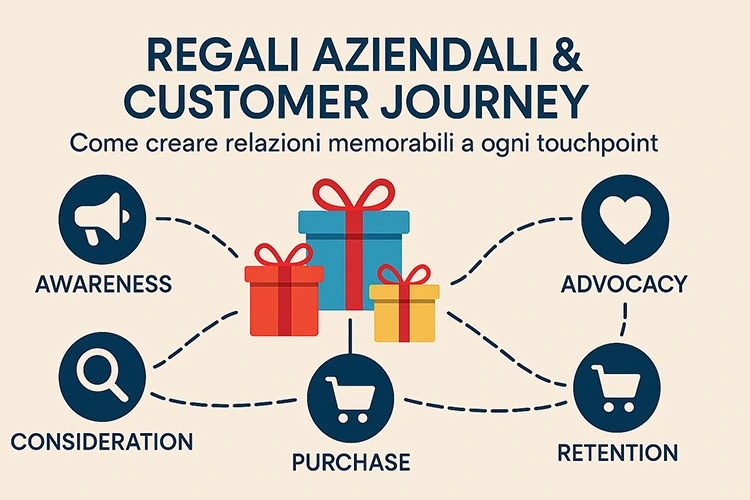 REGALI AZIENDALI & CUSTOMER JOURNEY

Come creare relazioni memorabili a ogni touchpoint

AWARENESS

ADVOCACY

CONSIDERATION

PURCHASE

RETENTION